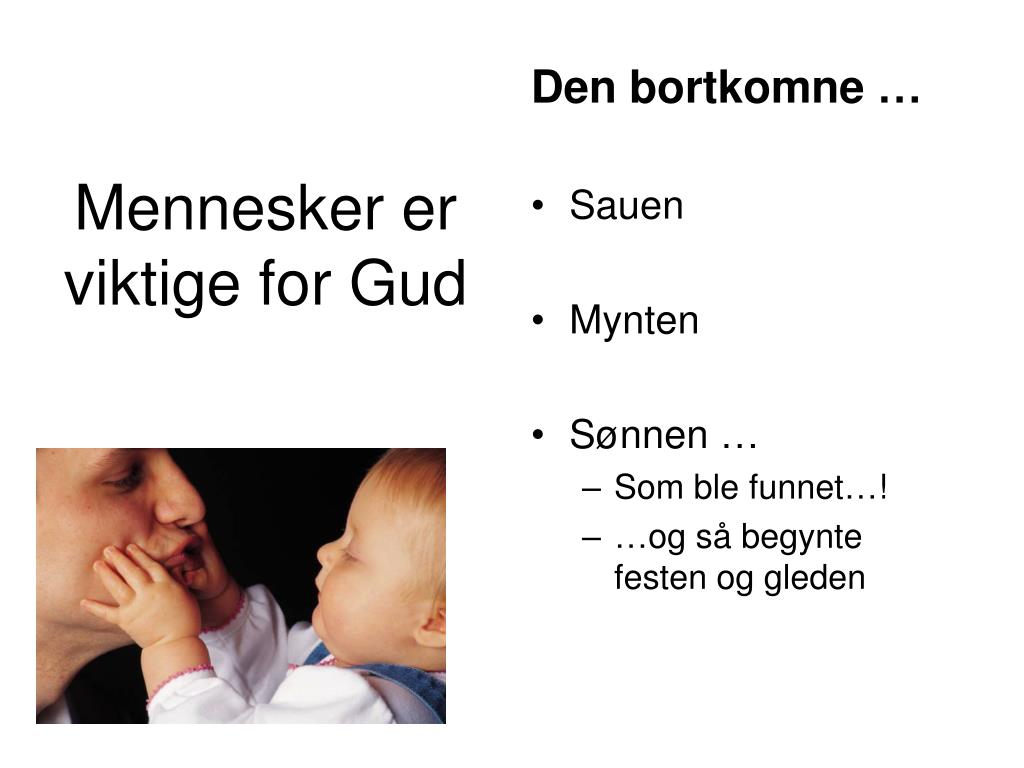 Mennesker er viktige for Gud

Den bortkomne …

• Sauen

• Mynten

• Sønnen …
– Som ble funnet…!
– …og så begynte festen og gleden